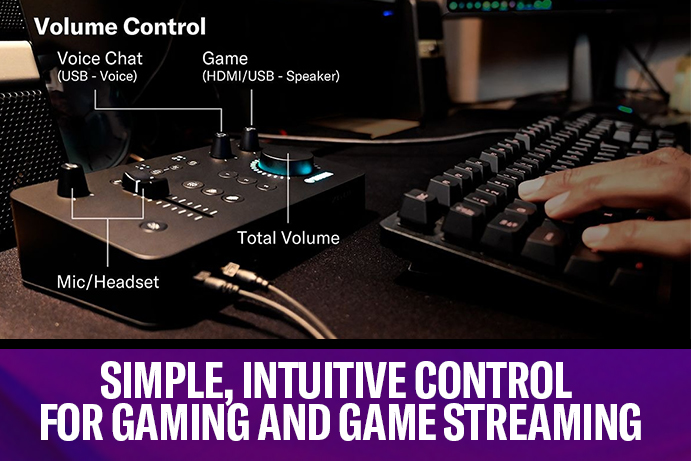 Volume Control

Voice Chat
(USB - Voice)

Game
(HDMI/USB - Speaker)

Total Volume

Mic/Headset

SIMPLE, INTUITIVE CONTROL FOR GAMING AND GAME STREAMING